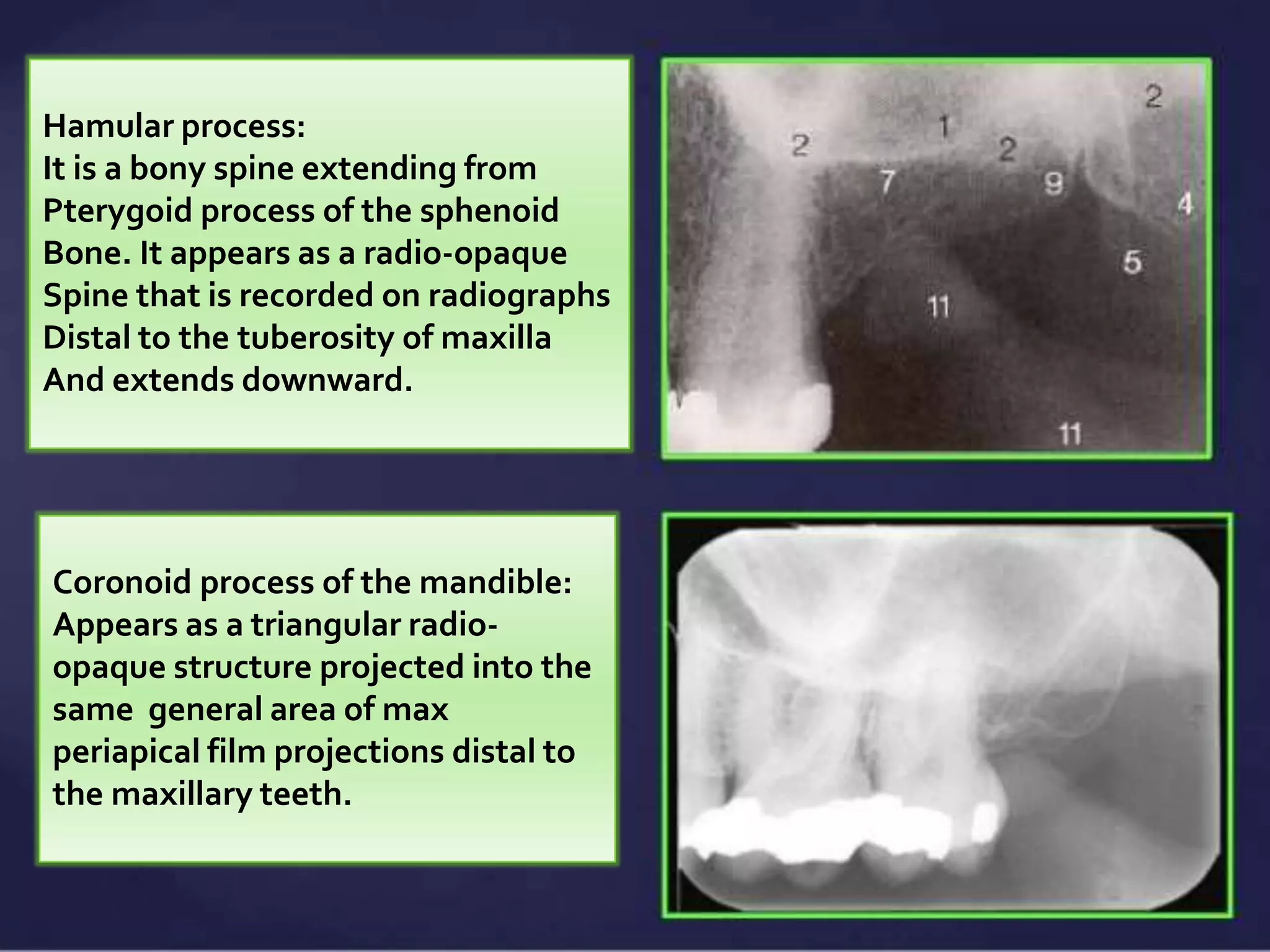 Hamular process:
It is a bony spine extending from Pterygoid process of the sphenoid Bone. It appears as a radio-opaque Spine that is recorded on radiographs Distal to the tuberosity of maxilla And extends downward.

2
1
2
2
7
9
4
5
11
11

Coronoid process of the mandible:
Appears as a triangular radio-opaque structure projected into the same  general area of max periapical film projections distal to the maxillary teeth.